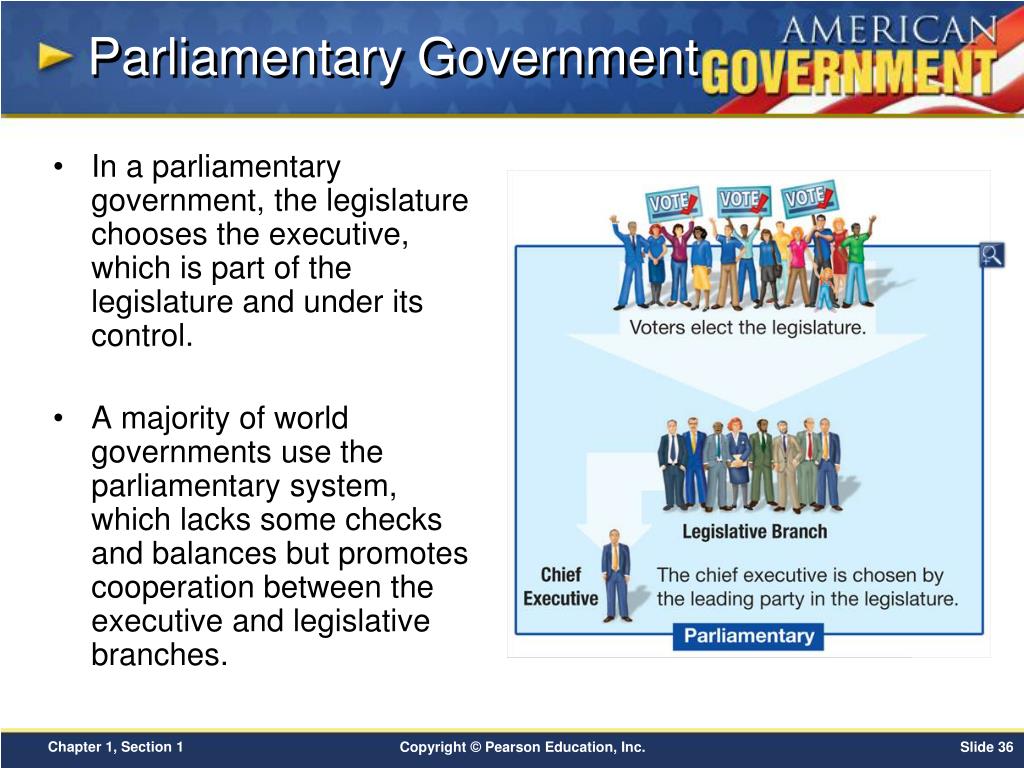 Parliamentary Government

AMERICAN GOVERNMENT

• In a parliamentary government, the legislature chooses the executive, which is part of the legislature and under its control.

• A majority of world governments use the parliamentary system, which lacks some checks and balances but promotes cooperation between the executive and legislative branches.

VOTE VOTE VOTE

Voters elect the legislature.

Legislative Branch

Chief Executive

The chief executive is chosen by the leading party in the legislature.

Parliamentary

Chapter 1, Section 1

Copyright © Pearson Education, Inc.

Slide 36